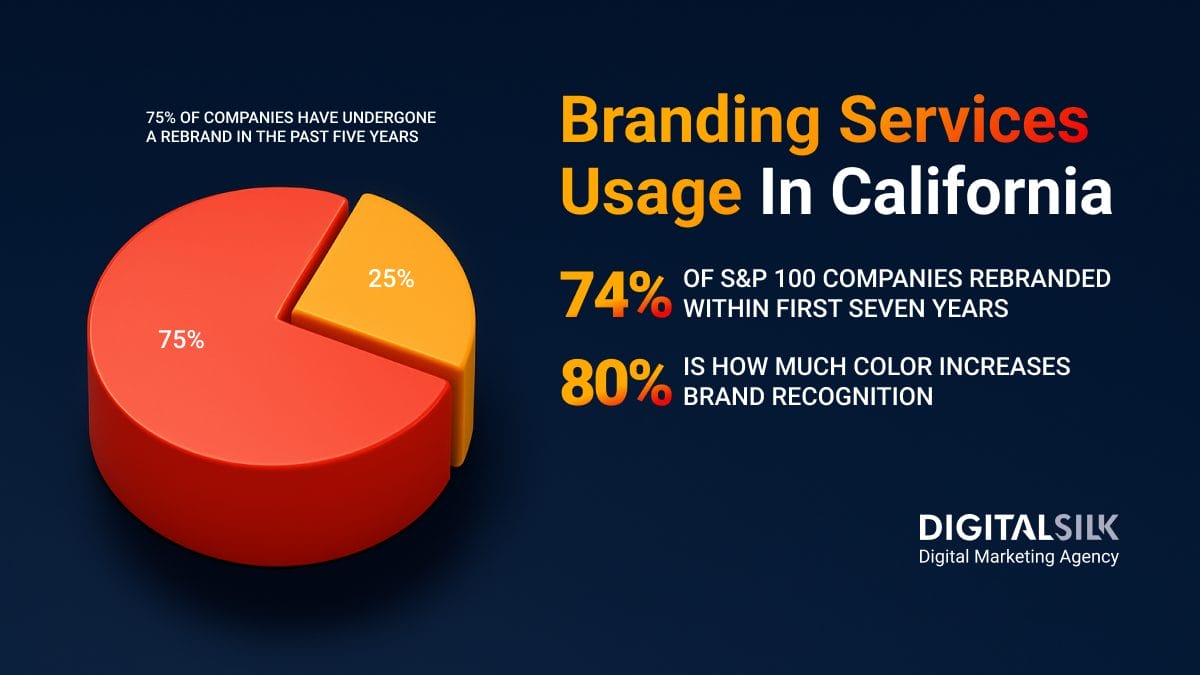 75% OF COMPANIES HAVE UNDERGONE A REBRAND IN THE PAST FIVE YEARS

25%

75%

Branding Services Usage In California

74% OF S&P 100 COMPANIES REBRANDED WITHIN FIRST SEVEN YEARS

80% IS HOW MUCH COLOR INCREASES BRAND RECOGNITION

DIGITALSILK
Digital Marketing Agency